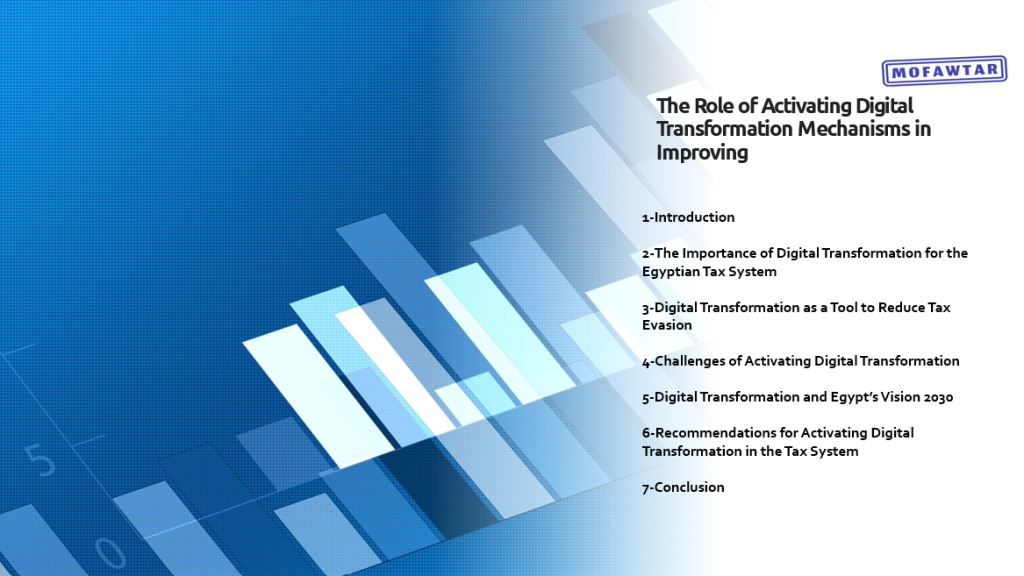 MOFAWTAR

The Role of Activating Digital Transformation Mechanisms in Improving

1-Introduction

2-The Importance of Digital Transformation for the Egyptian Tax System

3-Digital Transformation as a Tool to Reduce Tax Evasion

4-Challenges of Activating Digital Transformation

5-Digital Transformation and Egypt's Vision 2030

6-Recommendations for Activating Digital Transformation in the Tax System

7-Conclusion

5

0